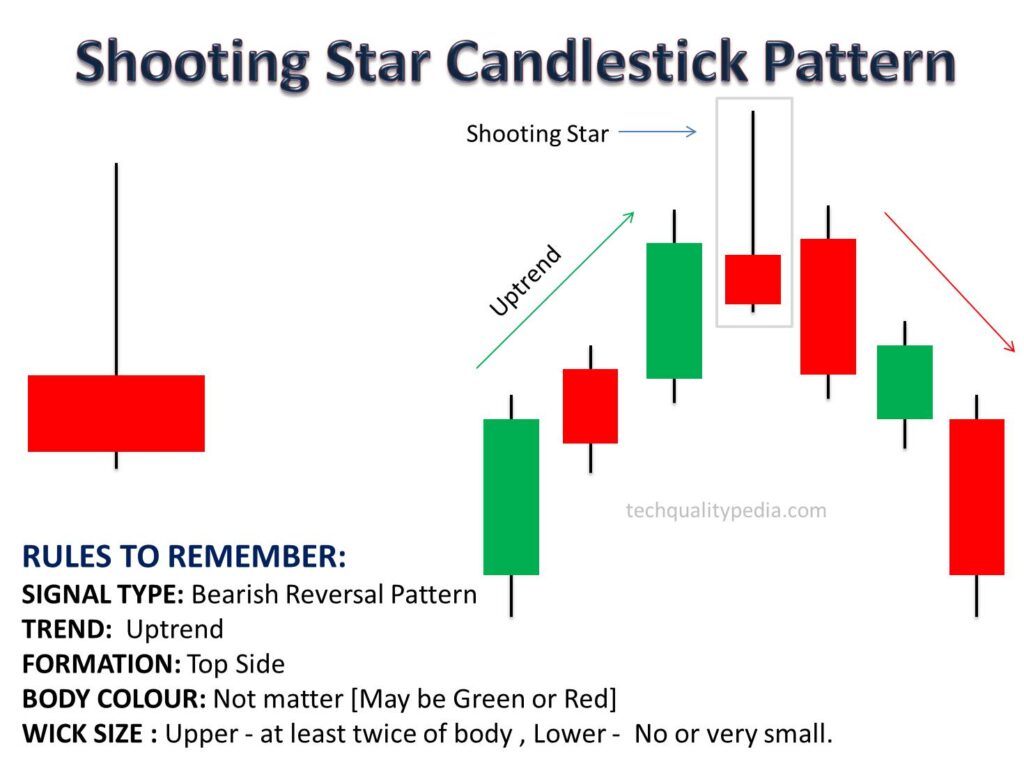 Shooting Star Candlestick Pattern

Shooting Star

Uptrend

techqualitypedia.com

RULES TO REMEMBER:
SIGNAL TYPE: Bearish Reversal Pattern
TREND: Uptrend
FORMATION: Top Side
BODY COLOUR: Not matter [May be Green or Red]
WICK SIZE : Upper - at least twice of body , Lower - No or very small.